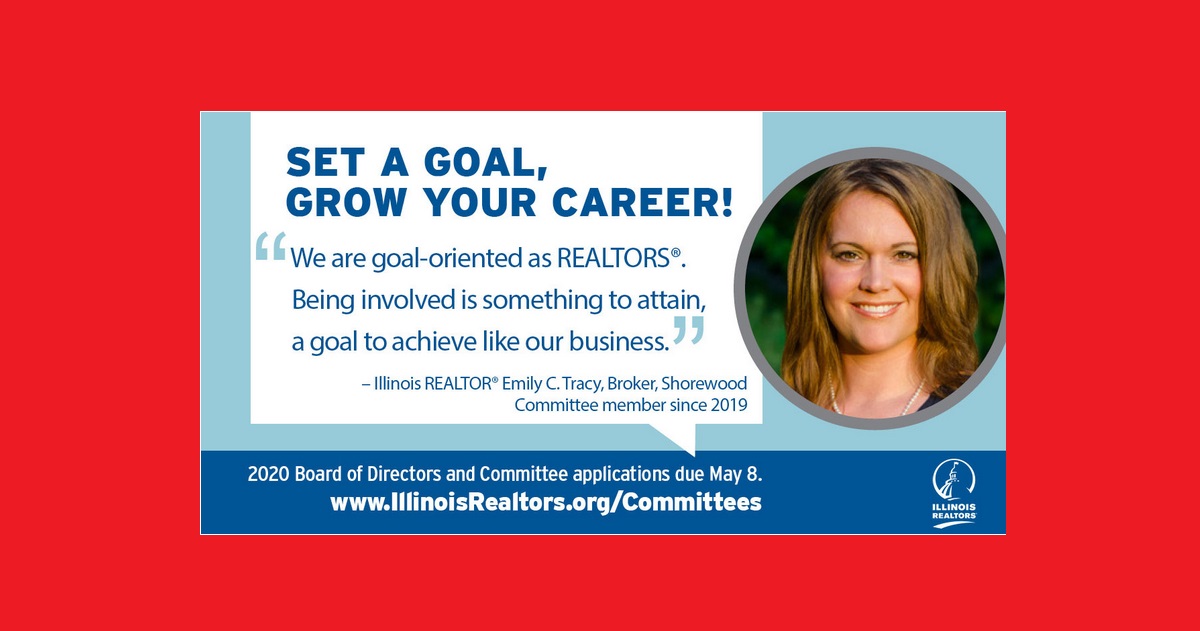 SET A GOAL, GROW YOUR CAREER!

“We are goal-oriented as REALTORS®. Being involved is something to attain, a goal to achieve like our business.”

– Illinois REALTOR® Emily C. Tracy, Broker, Shorewood
Committee member since 2019

2020 Board of Directors and Committee applications due May 8.
www.IllinoisRealtors.org/Committees

ILLINOIS REALTORS®